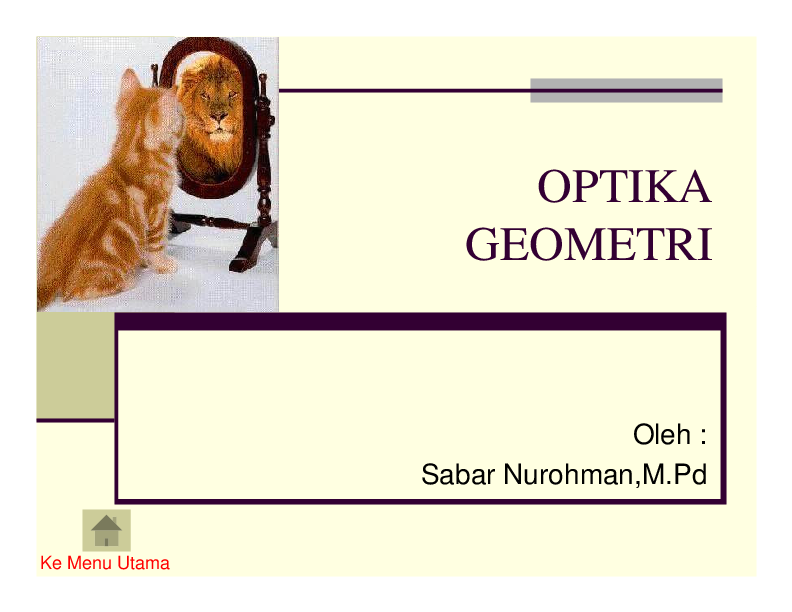 OPTIKA GEOMETRI

Oleh :
Sabar Nurohman,M.Pd

Ke Menu Utama